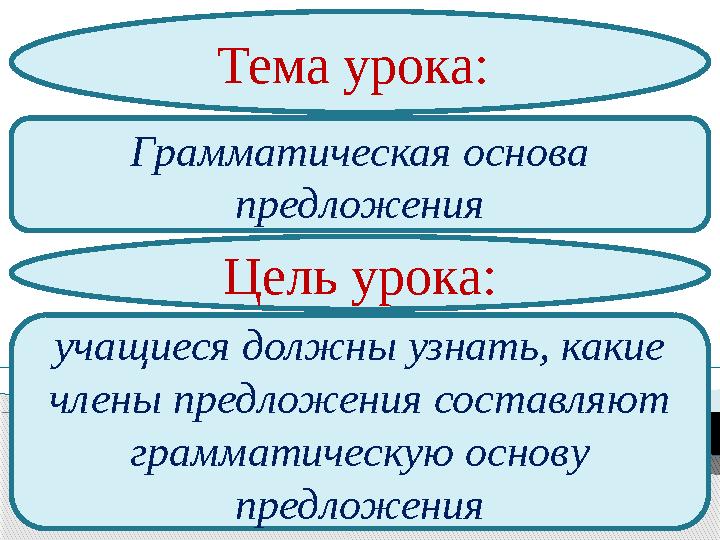 Тема урока:

Грамматическая основа предложения

Цель урока:

учащиеся должны узнать, какие члены предложения составляют грамматическую основу предложения